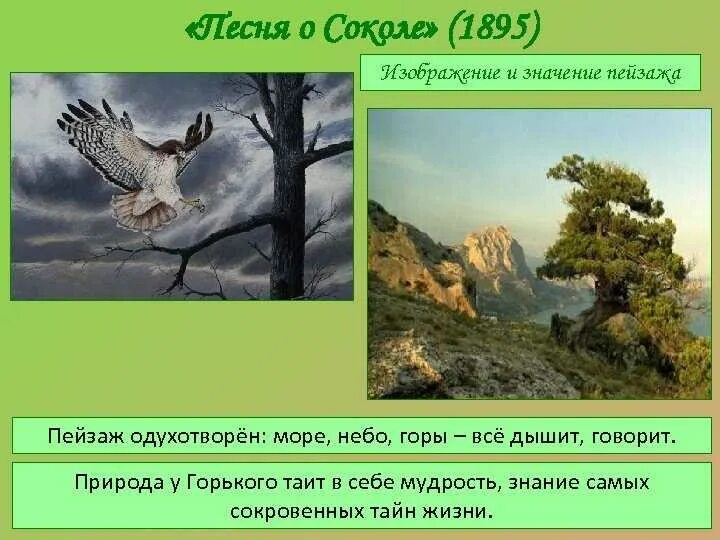 «Песня о Соколе» (1895)

Изображение и значение пейзажа

Пейзаж одухотворён: море, небо, горы – всё дышит, говорит.

Природа у Горького таит в себе мудрость, знание самых сокровенных тайн жизни.